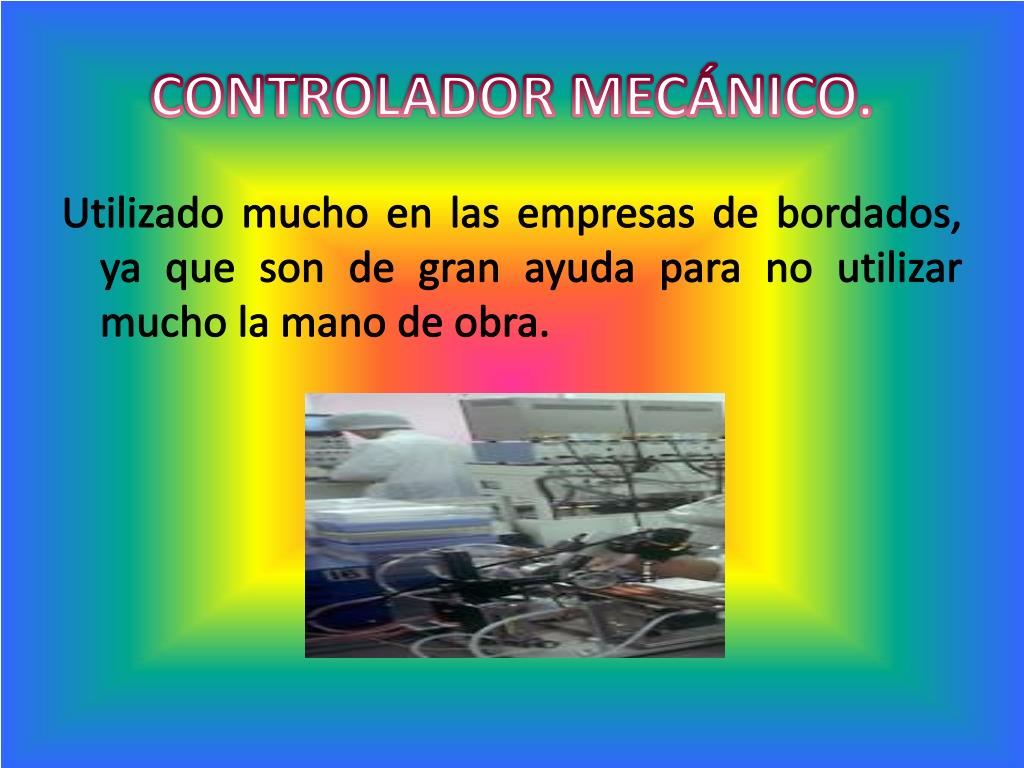 CONTROLADOR MECÁNICO.

Utilizado mucho en las empresas de bordados, ya que son de gran ayuda para no utilizar mucho la mano de obra.